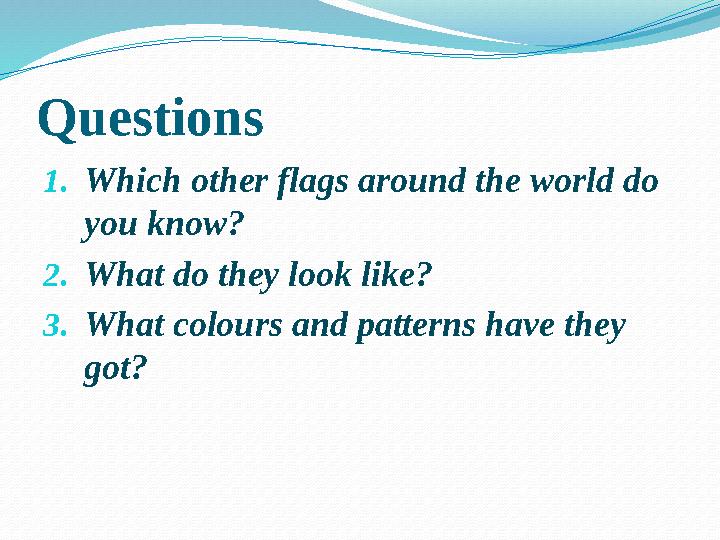 Questions

1. Which other flags around the world do you know?
2. What do they look like?
3. What colours and patterns have they got?